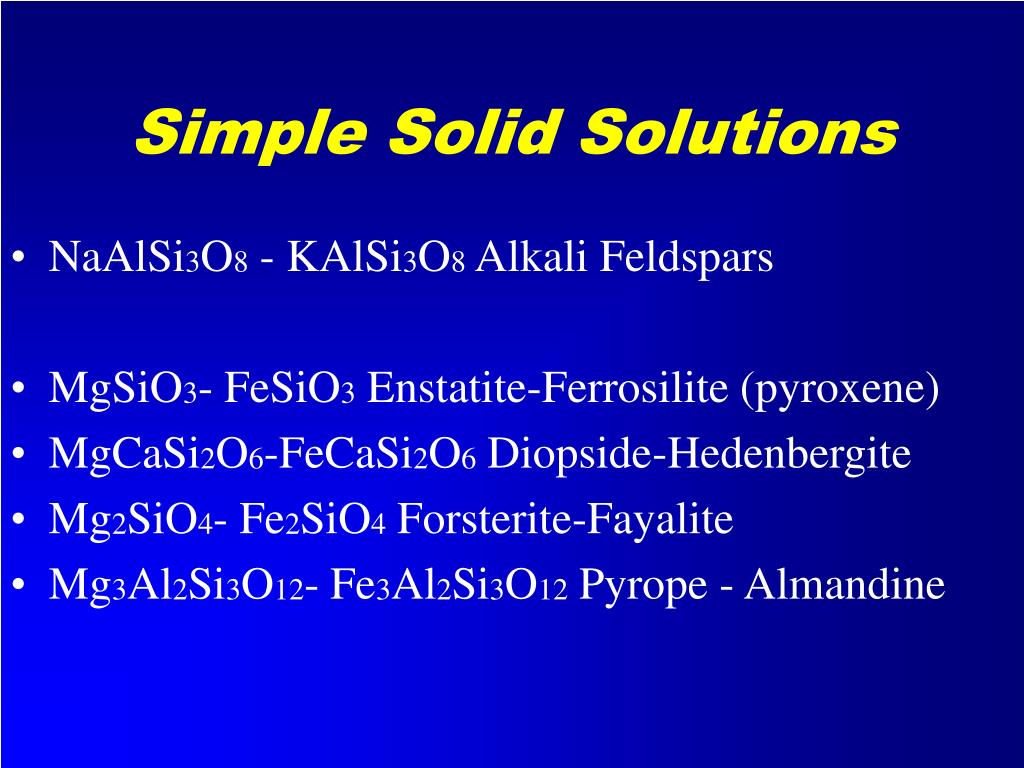 Simple Solid Solutions

• $NaAlSi_3O_8$ - $KAlSi_3O_8$ Alkali Feldspars

• $MgSiO_3$- $FeSiO_3$ Enstatite-Ferrosilite (pyroxene)
• $MgCaSi_2O_6$-$FeCaSi_2O_6$ Diopside-Hedenbergite
• $Mg_2SiO_4$- $Fe_2SiO_4$ Forsterite-Fayalite
• $Mg_3Al_2Si_3O_{12}$- $Fe_3Al_2Si_3O_{12}$ Pyrope - Almandine